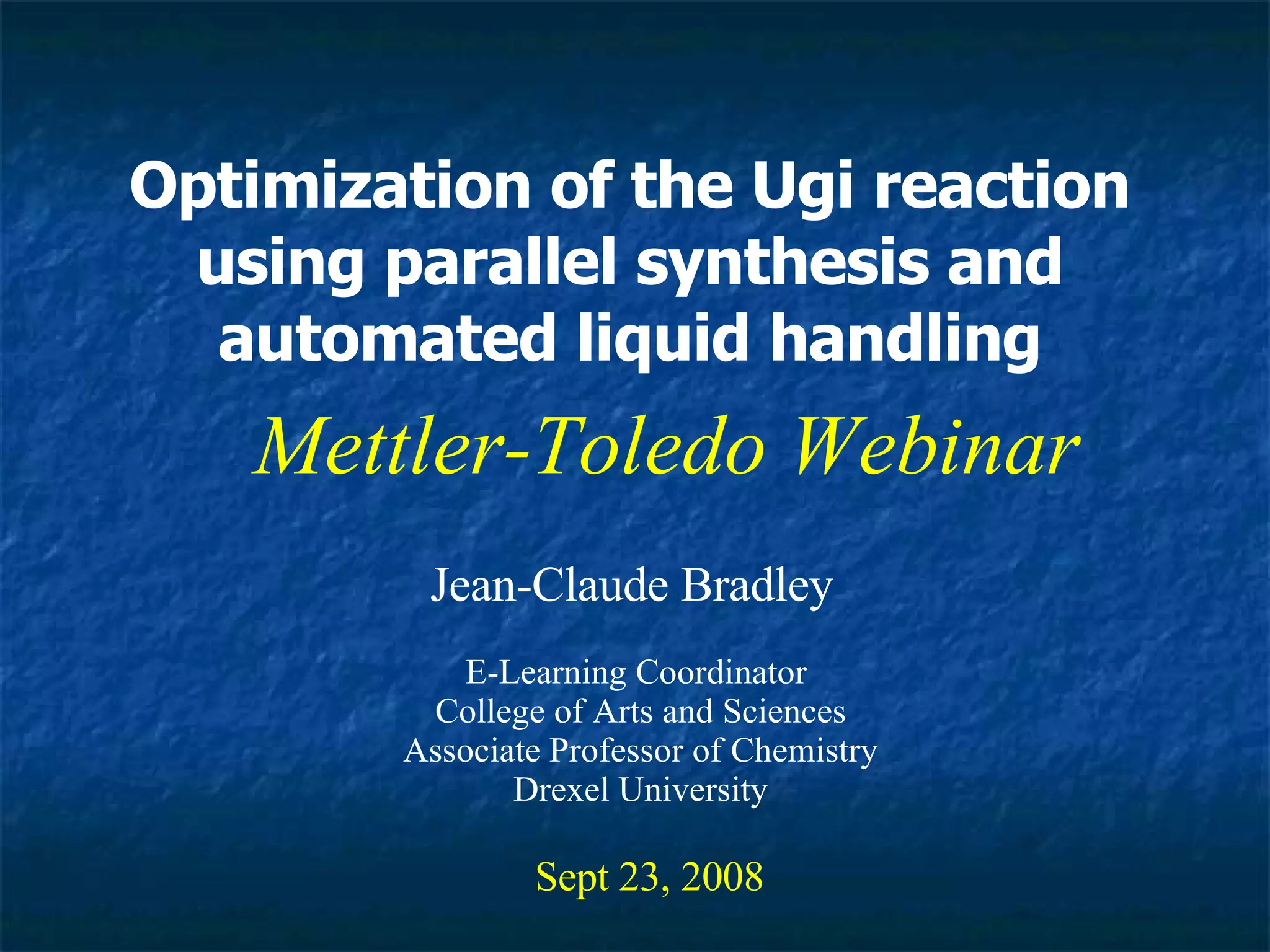 Optimization of the Ugi reaction using parallel synthesis and automated liquid handling

Mettler-Toledo Webinar

Jean-Claude Bradley

E-Learning Coordinator
College of Arts and Sciences
Associate Professor of Chemistry
Drexel University

Sept 23, 2008